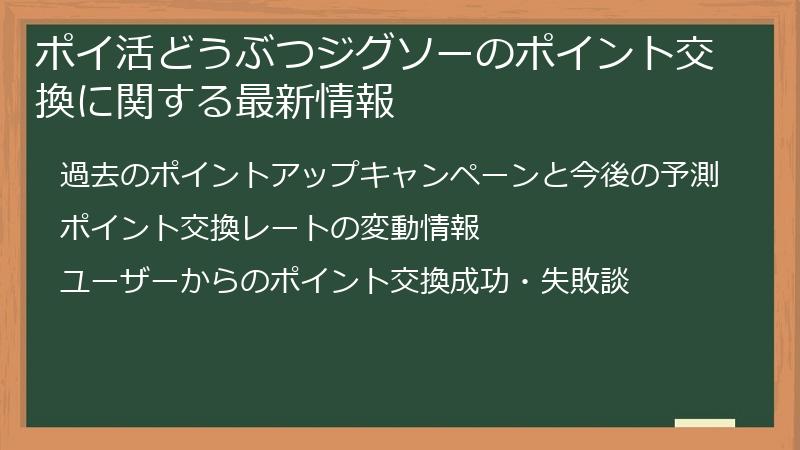 ポイ活どうぶつジグソーのポイント交換に関する最新情報

過去のポイントアップキャンペーンと今後の予測

ポイント交換レートの変動情報

ユーザーからのポイント交換成功・失敗談